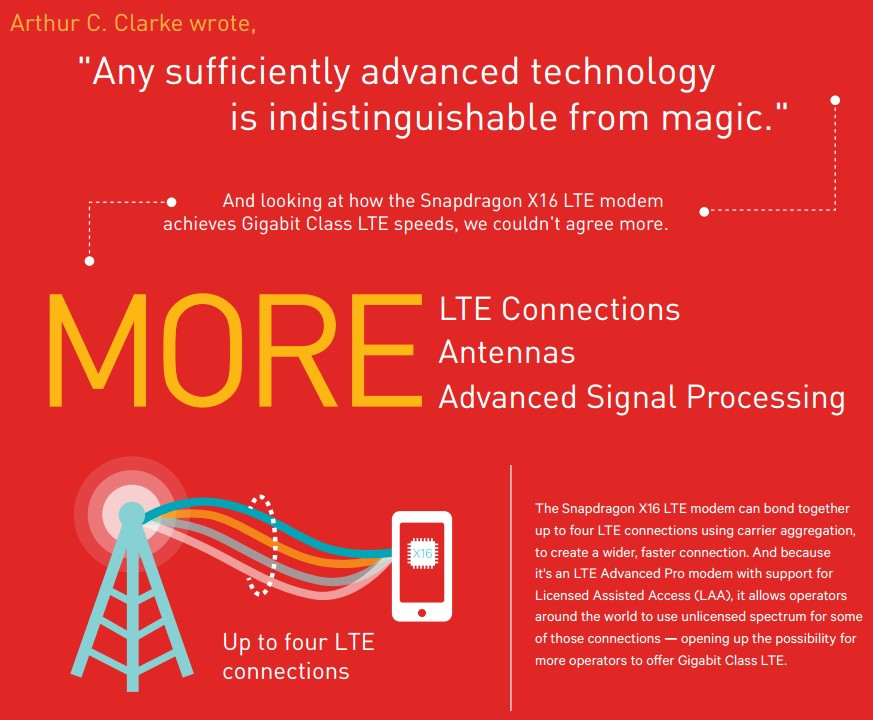 Arthur C. Clarke wrote,

"Any sufficiently advanced technology is indistinguishable from magic."

And looking at how the Snapdragon X16 LTE modem achieves Gigabit Class LTE speeds, we couldn't agree more.

MORE
LTE Connections
Antennas
Advanced Signal Processing

X16

Up to four LTE connections

The Snapdragon X16 LTE modem can bond together up to four LTE connections using carrier aggregation, to create a wider, faster connection. And because it's an LTE Advanced Pro modem with support for Licensed Assisted Access (LAA), it allows operators around the world to use unlicensed spectrum for some of those connections — opening up the possibility for more operators to offer Gigabit Class LTE.